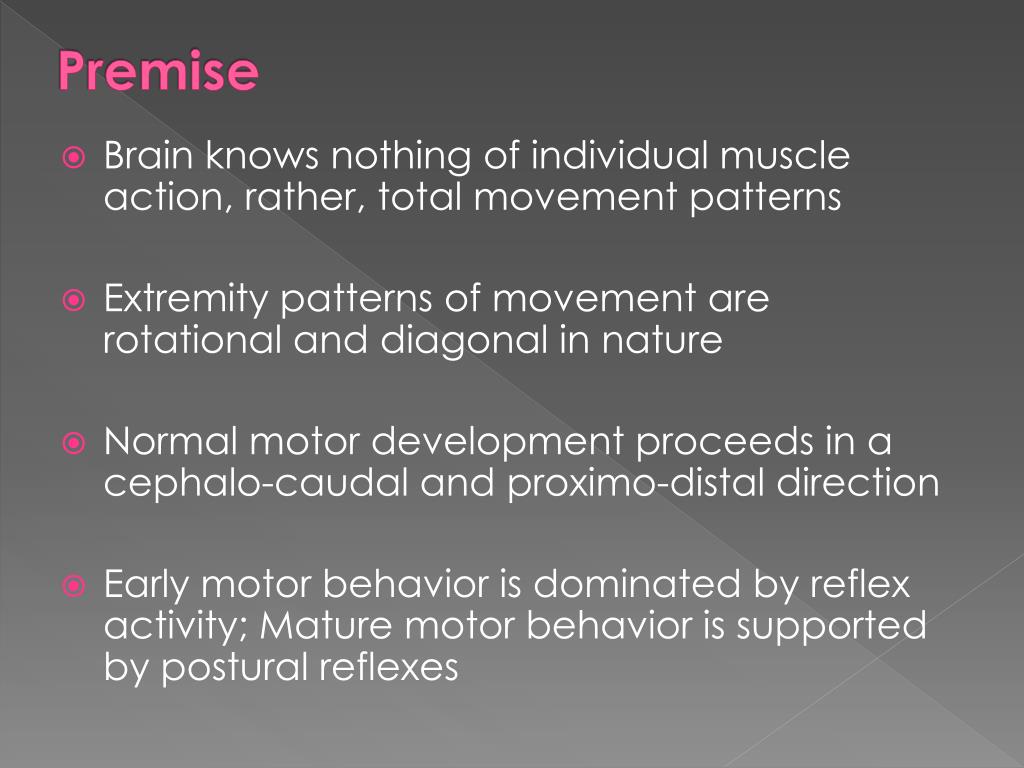 Premise

Brain knows nothing of individual muscle action, rather, total movement patterns

Extremity patterns of movement are rotational and diagonal in nature

Normal motor development proceeds in a cephalo-caudal and proximo-distal direction

Early motor behavior is dominated by reflex activity; Mature motor behavior is supported by postural reflexes